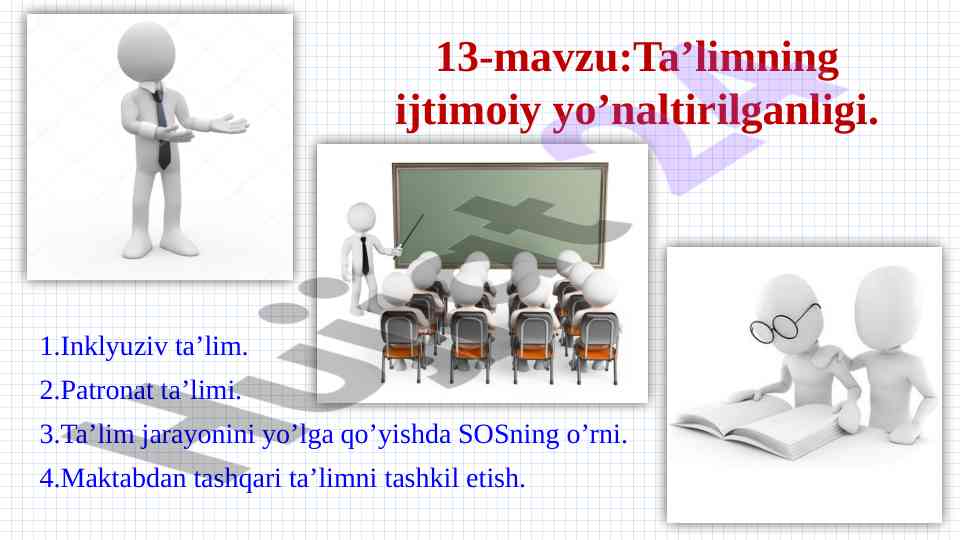 13-mavzu:Ta’limning ijtimoiy yo’naltirilganligi.

1.Inklyuziv ta’lim.
2.Patronat ta’limi.
3.Ta’lim jarayonini yo’lga qo’yishda SOSning o’rni.
4.Maktabdan tashqari ta’limni tashkil etish.